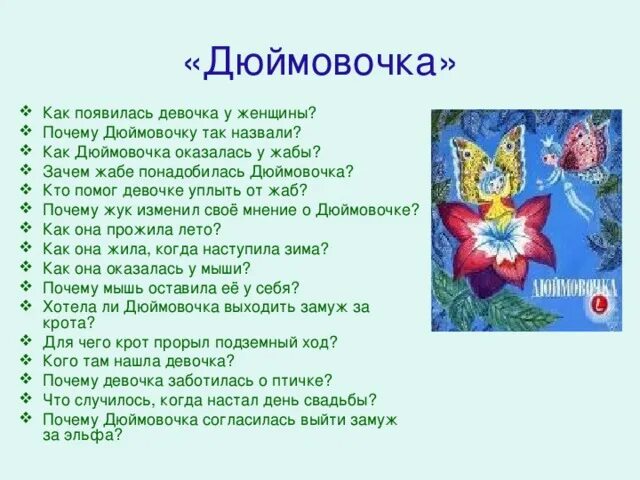 «Дюймовочка»

❖ Как появилась девочка у женщины?
❖ Почему Дюймовочку так назвали?
❖ Как Дюймовочка оказалась у жабы?
❖ Зачем жабе понадобилась Дюймовочка?
❖ Кто помог девочке уплыть от жаб?
❖ Почему жук изменил своё мнение о Дюймовочке?
❖ Как она прожила лето?
❖ Как она жила, когда наступила зима?
❖ Как она оказалась у мыши?
❖ Почему мышь оставила её у себя?
❖ Хотела ли Дюймовочка выходить замуж за крота?
❖ Для чего крот прорыл подземный ход?
❖ Кого там нашла девочка?
❖ Почему девочка заботилась о птичке?
❖ Что случилось, когда настал день свадьбы?
❖ Почему Дюймовочка согласилась выйти замуж за эльфа?

ДЮЙМОВОЧКА